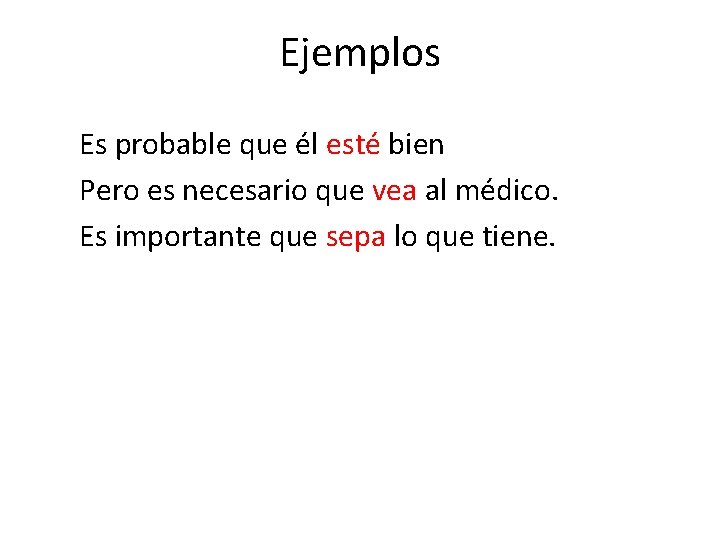 Ejemplos

Es probable que él esté bien

Pero es necesario que vea al médico.

Es importante que sepa lo que tiene.